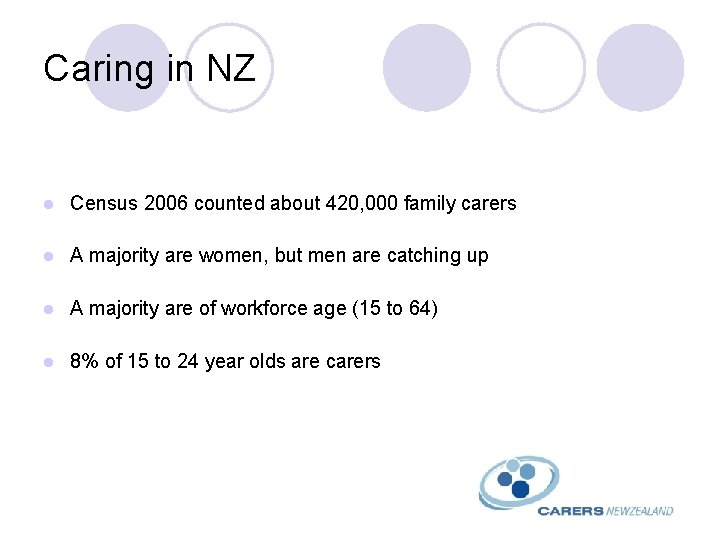 Caring in NZ

- Census 2006 counted about 420,000 family carers
- A majority are women, but men are catching up
- A majority are of workforce age (15 to 64)
- 8% of 15 to 24 year olds are carers

CARERS NEWZEALAND